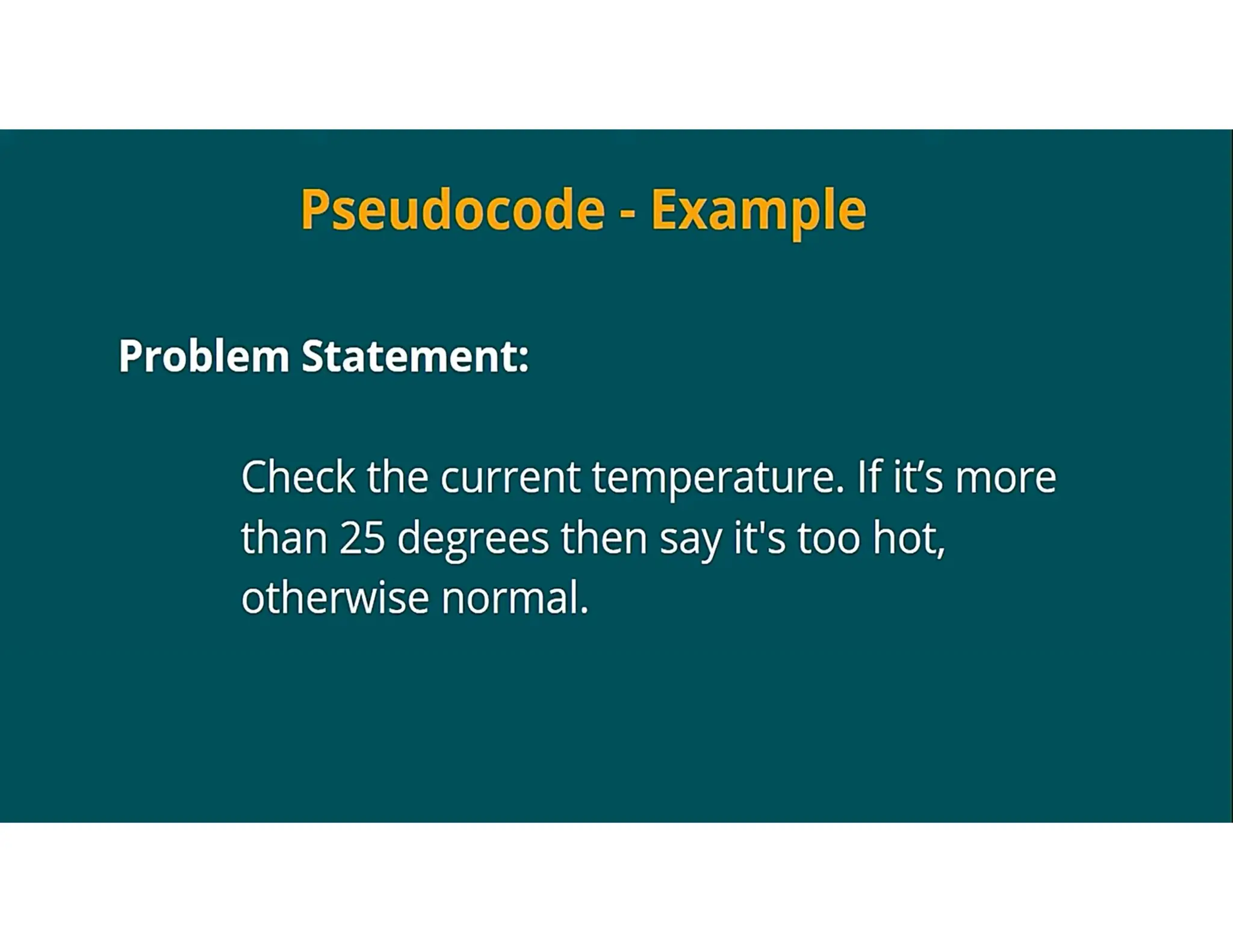 Pseudocode - Example

Problem Statement:

Check the current temperature. If it’s more than 25 degrees then say it's too hot, otherwise normal.